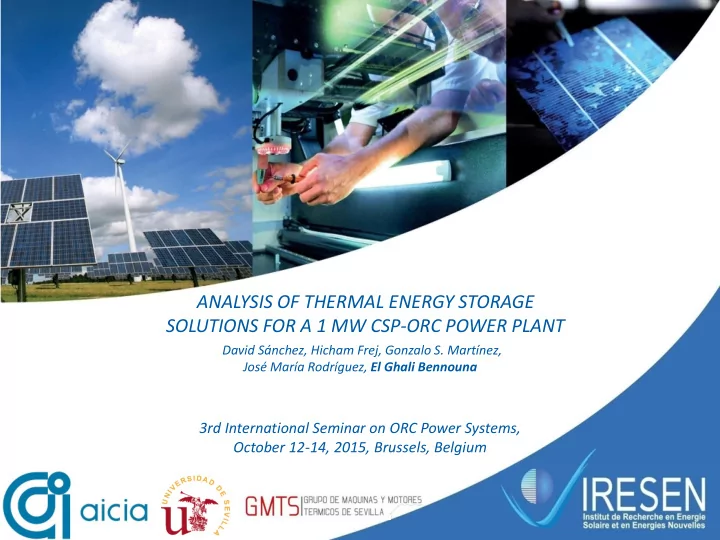 ANALYSIS OF THERMAL ENERGY STORAGE SOLUTIONS FOR A 1 MW CSP-ORC POWER PLANT

David Sánchez, Hicham Frej, Gonzalo S. Martínez, José María Rodríguez, El Ghali Bennouna

3rd International Seminar on ORC Power Systems, October 12-14, 2015, Brussels, Belgium

aicia

UNIVERSIDAD DE SEVILLA

GMTS GRUPO DE MAQUINAS Y MOTORES TERMICOS DE SEVILLA

IRESEN
Institut de Recherche en Energie Solaire et en Energies Nouvelles